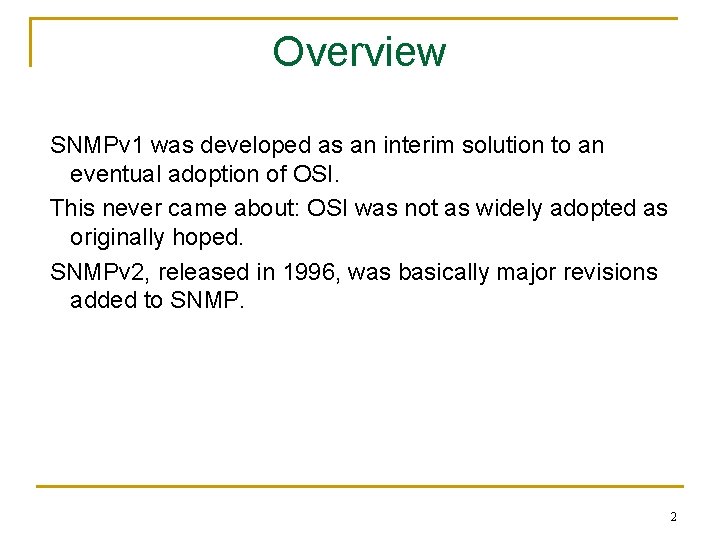 Overview

SNMPv1 was developed as an interim solution to an eventual adoption of OSI.

This never came about: OSI was not as widely adopted as originally hoped.

SNMPv2, released in 1996, was basically major revisions added to SNMP.

2